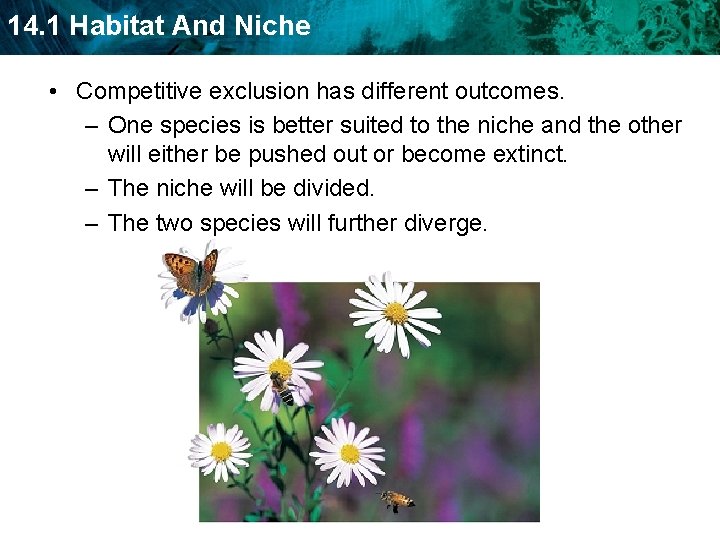 14.1 Habitat And Niche

• Competitive exclusion has different outcomes.
– One species is better suited to the niche and the other will either be pushed out or become extinct.
– The niche will be divided.
– The two species will further diverge.